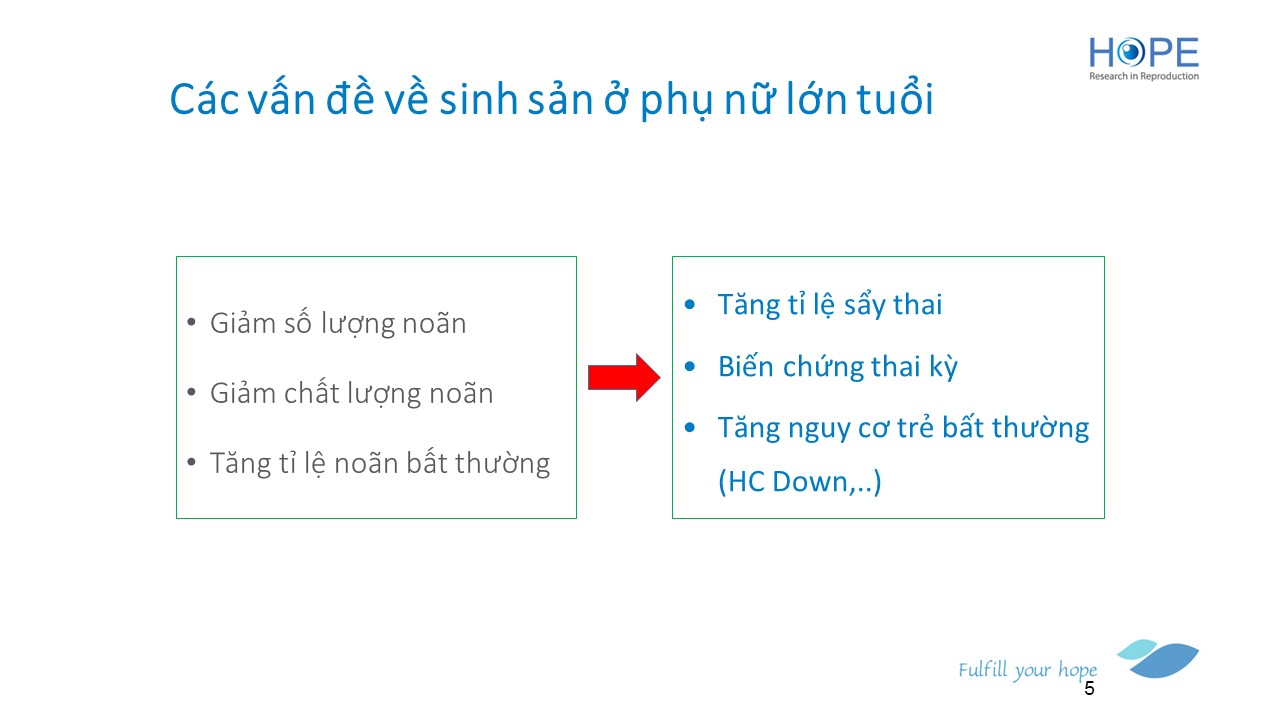 HOPE
Research in Reproduction

Các vấn đề về sinh sản ở phụ nữ lớn tuổi

• Giảm số lượng noãn
• Giảm chất lượng noãn
• Tăng tỉ lệ noãn bất thường

• Tăng tỉ lệ sẩy thai
• Biến chứng thai kỳ
• Tăng nguy cơ trẻ bất thường (HC Down,..)

Fulfill your hope
5